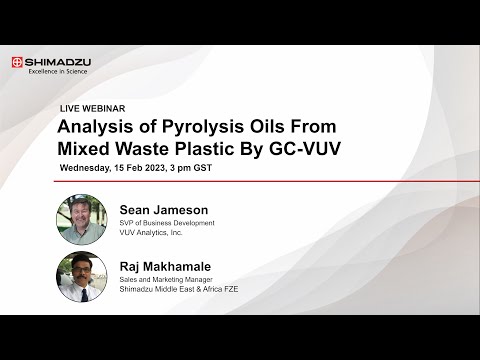 SHIMADZU
Excellence in Science

LIVE WEBINAR
Analysis of Pyrolysis Oils From Mixed Waste Plastic By GC-VUV
Wednesday, 15 Feb 2023, 3 pm GST

Sean Jameson
SVP of Business Development
VUV Analytics, Inc.

Raj Makhamale
Sales and Marketing Manager
Shimadzu Middle East & Africa FZE